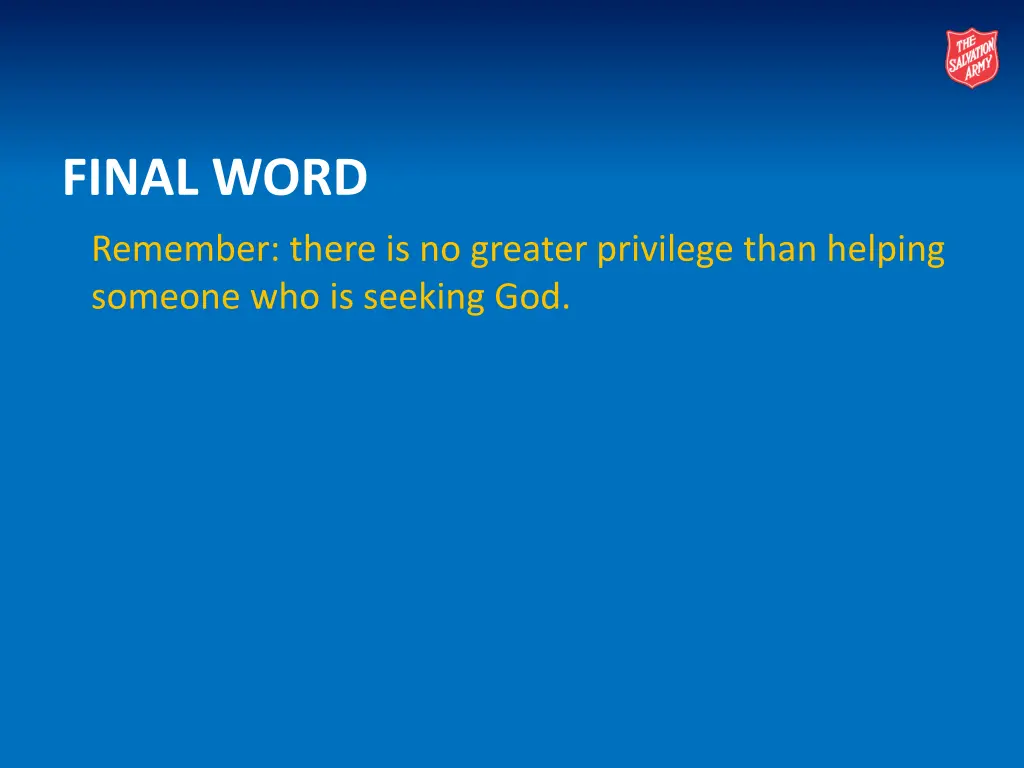 THE SALVATION ARMY

FINAL WORD

Remember: there is no greater privilege than helping someone who is seeking God.